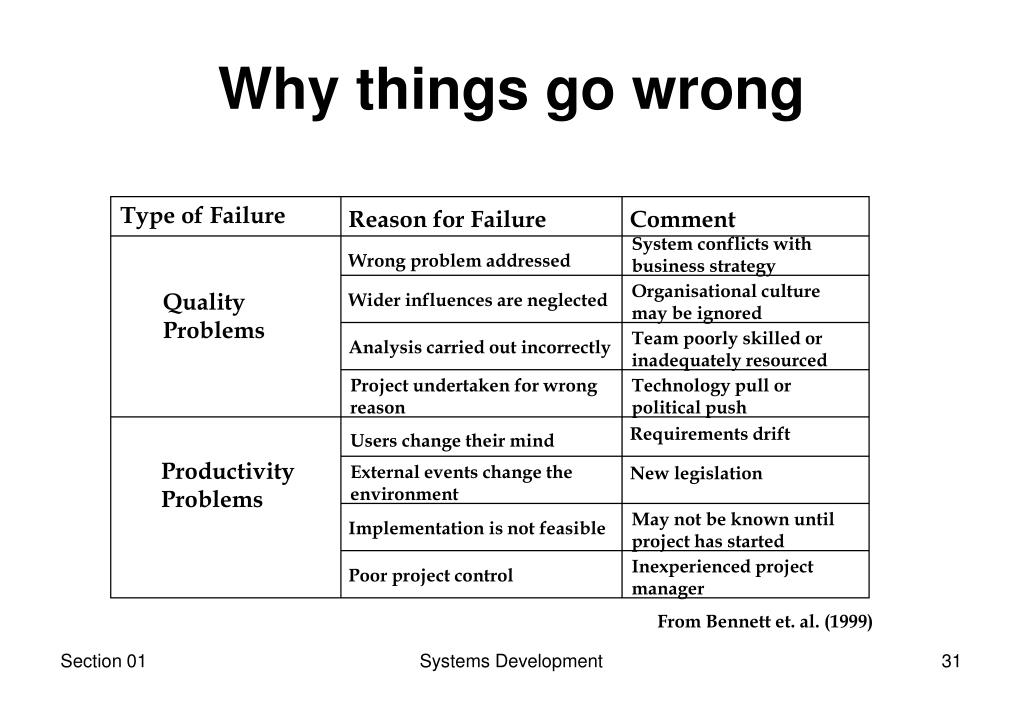 Why things go wrong

| Type of Failure | Reason for Failure | Comment |
|---|---|---|
| Quality Problems | Wrong problem addressed | System conflicts with business strategy |
| | Wider influences are neglected | Organisational culture may be ignored |
| | Analysis carried out incorrectly | Team poorly skilled or inadequately resourced |
| | Project undertaken for wrong reason | Technology pull or political push |
| Productivity Problems | Users change their mind | Requirements drift |
| | External events change the environment | New legislation |
| | Implementation is not feasible | May not be known until project has started |
| | Poor project control | Inexperienced project manager |

From Bennett et. al. (1999)

Section 01

Systems Development

31